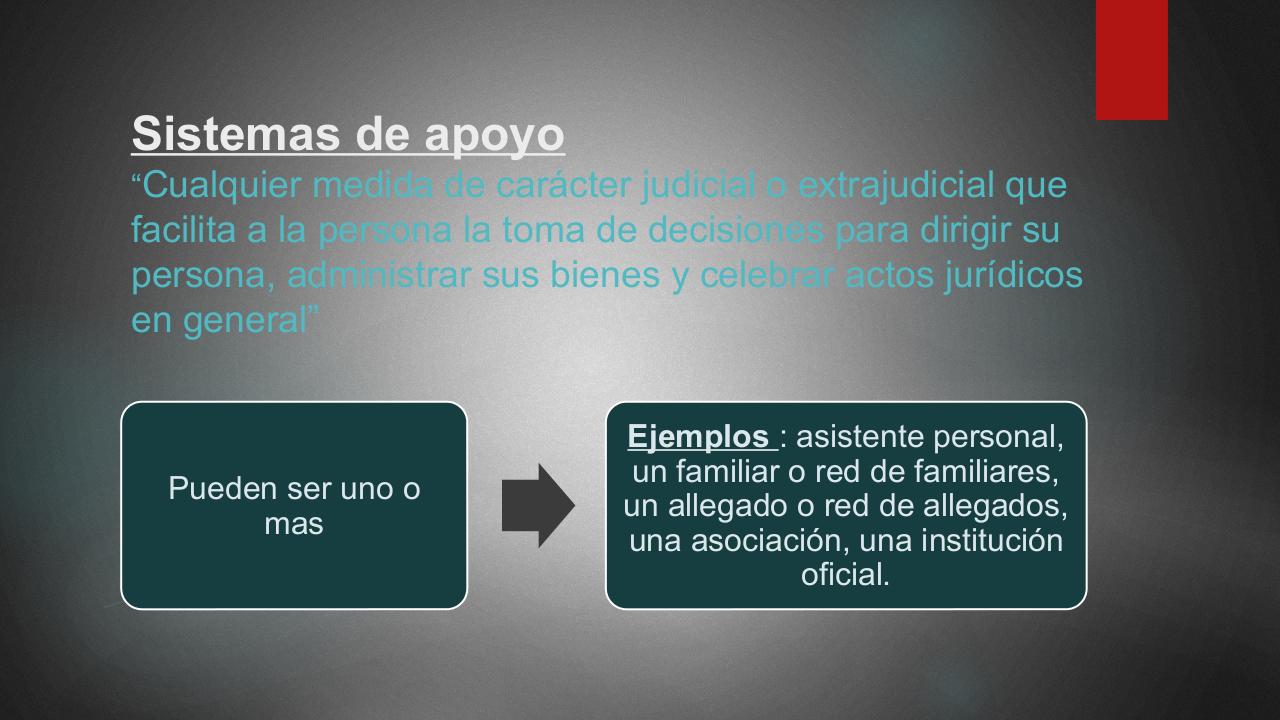 Sistemas de apoyo
“Cualquier medida de carácter judicial o extrajudicial que facilita a la persona la toma de decisiones para dirigir su persona, administrar sus bienes y celebrar actos jurídicos en general”

Pueden ser uno o mas

Ejemplos : asistente personal, un familiar o red de familiares, un allegado o red de allegados, una asociación, una institución oficial.